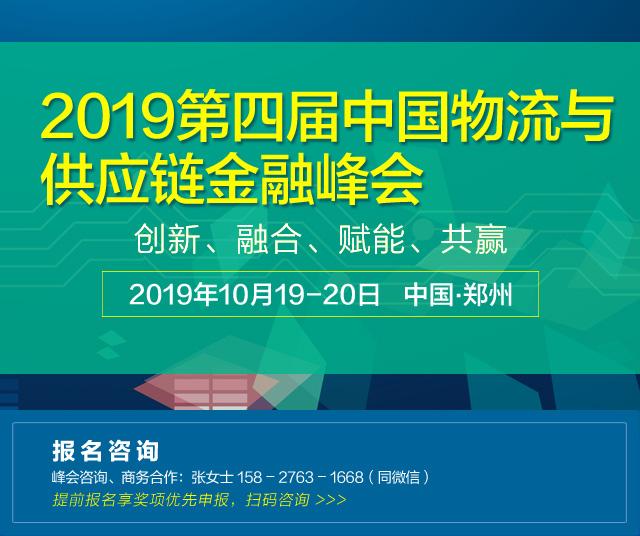 2019第四届中国物流与供应链金融峰会

创新、融合、赋能、共赢

2019年10月19-20日　中国·郑州

报名咨询

峰会咨询、商务合作：张女士 158 - 2763 - 1668（同微信）

提前报名享奖项优先申报，扫码咨询 >>>